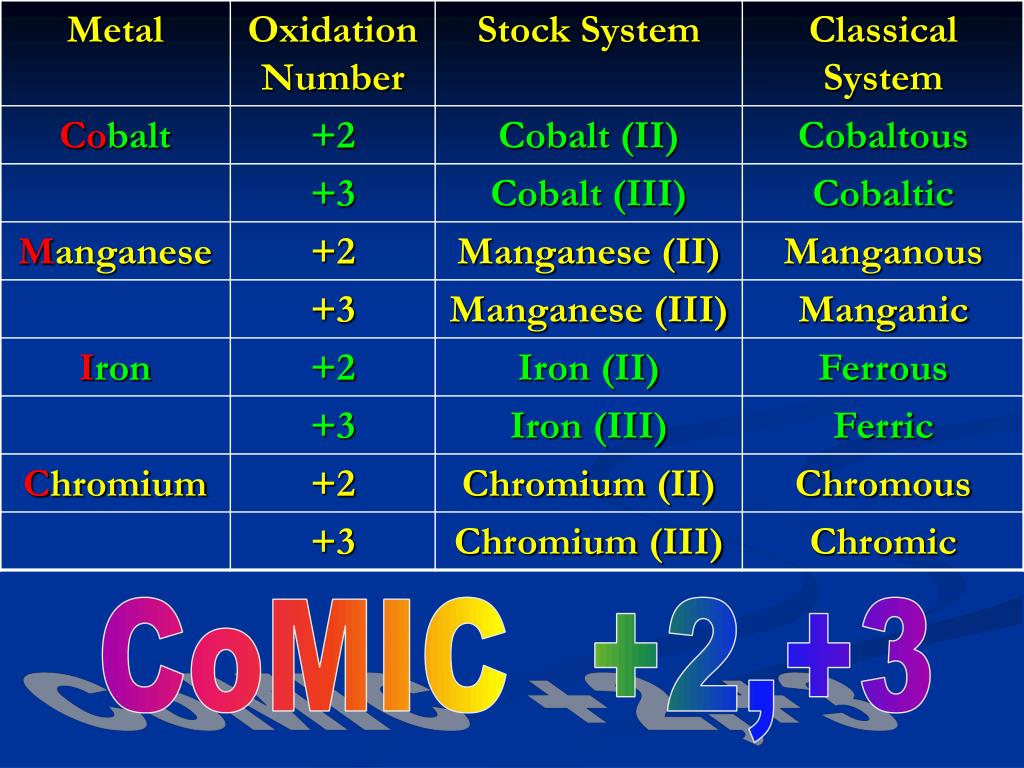 | Metal | Oxidation Number | Stock System | Classical System |
|---|---|---|---|
| Cobalt | +2 | Cobalt (II) | Cobaltous |
| | +3 | Cobalt (III) | Cobaltic |
| Manganese | +2 | Manganese (II) | Manganous |
| | +3 | Manganese (III) | Manganic |
| Iron | +2 | Iron (II) | Ferrous |
| | +3 | Iron (III) | Ferric |
| Chromium | +2 | Chromium (II) | Chromous |
| | +3 | Chromium (III) | Chromic |

CoMIC +2,+3